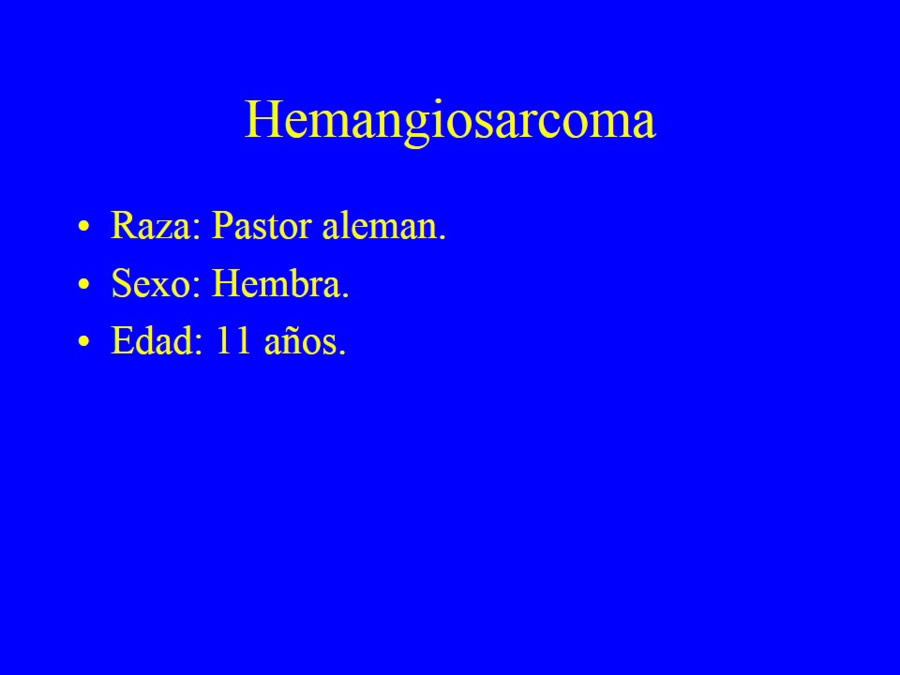 Hemangiosarcoma

• Raza: Pastor aleman.
• Sexo: Hembra.
• Edad: 11 años.